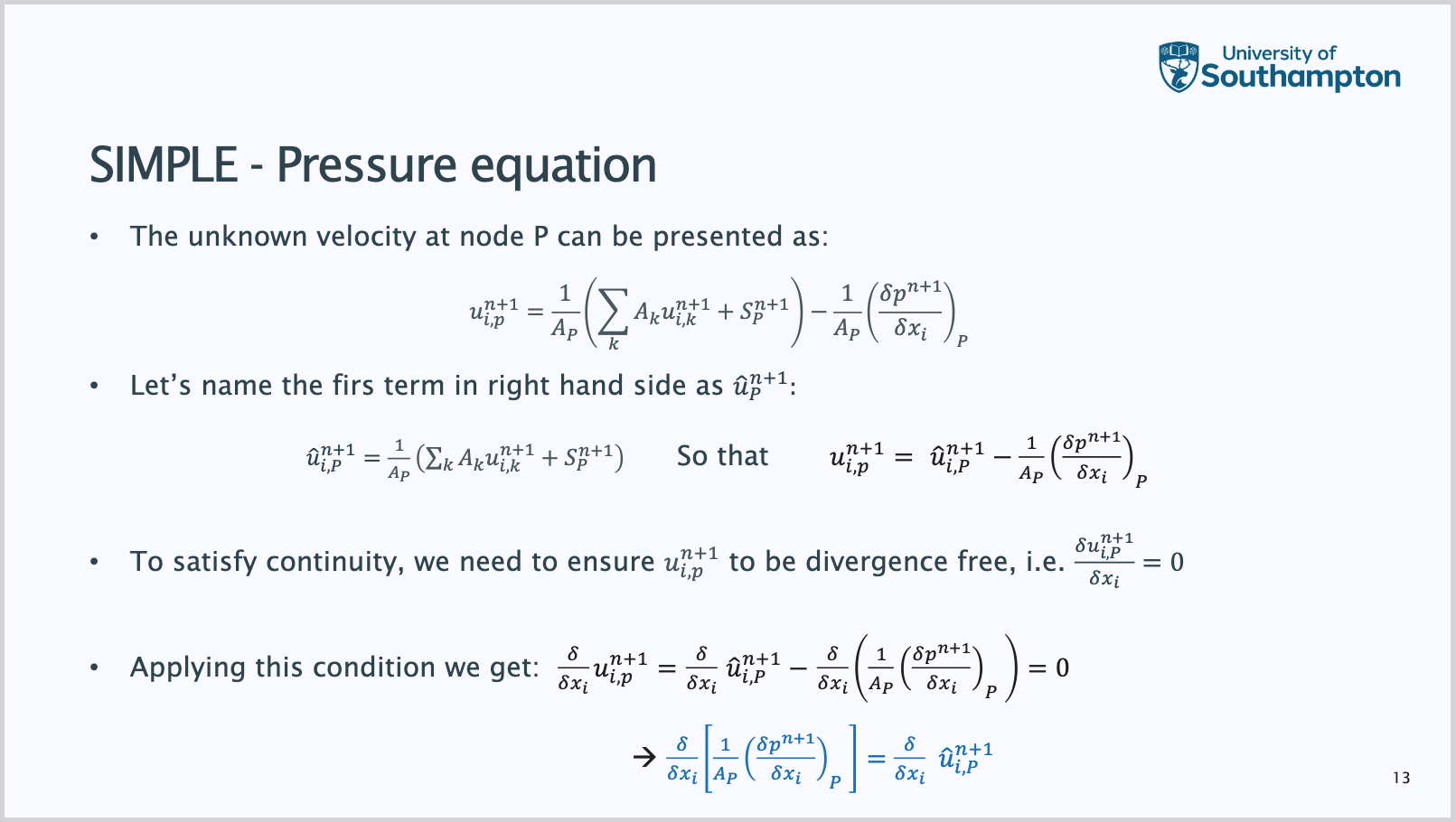 University of Southampton

SIMPLE - Pressure equation

• The unknown velocity at node P can be presented as:

$u_{i,p}^{n+1} = \frac{1}{A_P}\left(\sum_k A_k u_{i,k}^{n+1} + S_P^{n+1}\right) - \frac{1}{A_P}\left(\frac{\delta p^{n+1}}{\delta x_i}\right)_P$

• Let's name the firs term in right hand side as $\hat{u}_P^{n+1}$:

$\hat{u}_{i,P}^{n+1} = \frac{1}{A_P}\left(\sum_k A_k u_{i,k}^{n+1} + S_P^{n+1}\right)$ So that $u_{i,p}^{n+1} = \hat{u}_{i,P}^{n+1} - \frac{1}{A_P}\left(\frac{\delta p^{n+1}}{\delta x_i}\right)_P$

• To satisfy continuity, we need to ensure $u_{i,p}^{n+1}$ to be divergence free, i.e. $\frac{\delta u_{i,P}^{n+1}}{\delta x_i} = 0$

• Applying this condition we get: $\frac{\delta}{\delta x_i} u_{i,p}^{n+1} = \frac{\delta}{\delta x_i} \hat{u}_{i,P}^{n+1} - \frac{\delta}{\delta x_i}\left(\frac{1}{A_P}\left(\frac{\delta p^{n+1}}{\delta x_i}\right)_P\right) = 0$

$\rightarrow \frac{\delta}{\delta x_i}\left[\frac{1}{A_P}\left(\frac{\delta p^{n+1}}{\delta x_i}\right)_P\right] = \frac{\delta}{\delta x_i} \hat{u}_{i,P}^{n+1}$

13